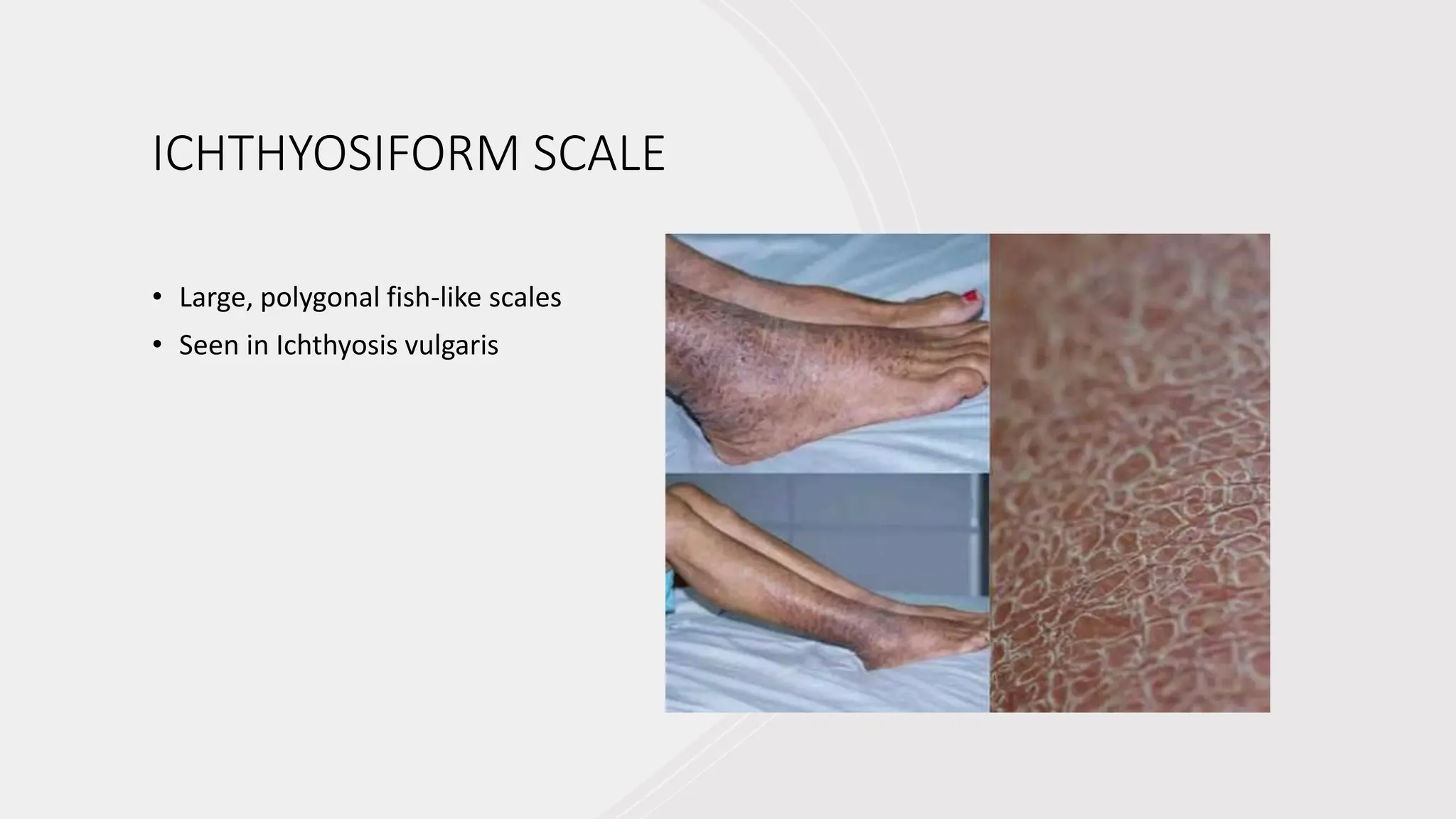 ICHTHYOSIFORM SCALE

• Large, polygonal fish-like scales
• Seen in Ichthyosis vulgaris